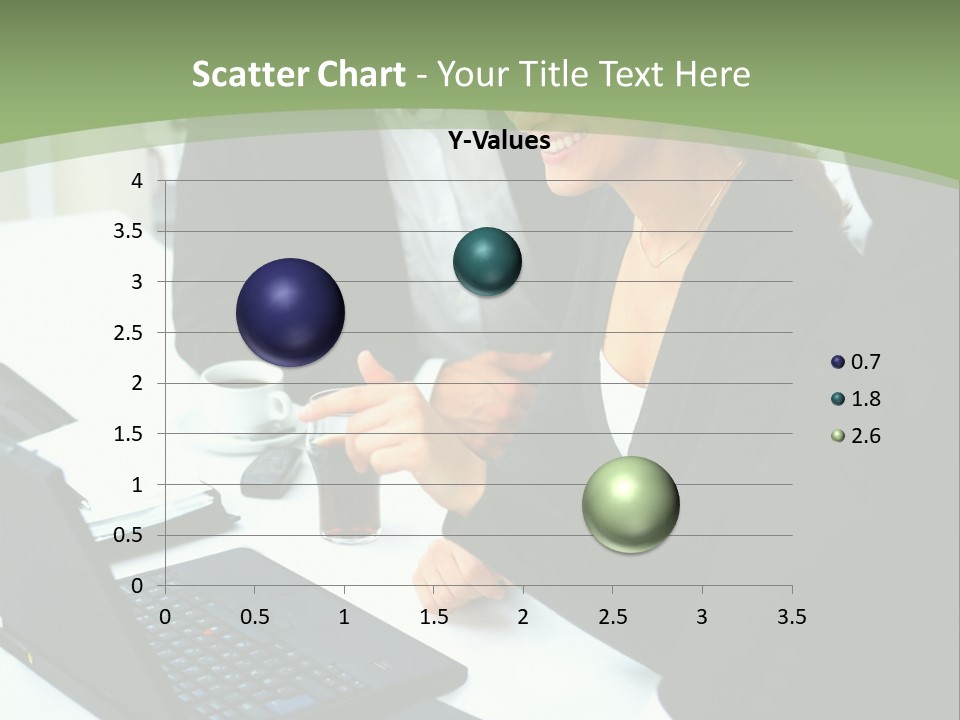 Scatter Chart - Your Title Text Here

Y-Values

4
3.5
3
2.5
2
1.5
1
0.5
0

0 0.5 1 1.5 2 2.5 3 3.5

0.7
1.8
2.6